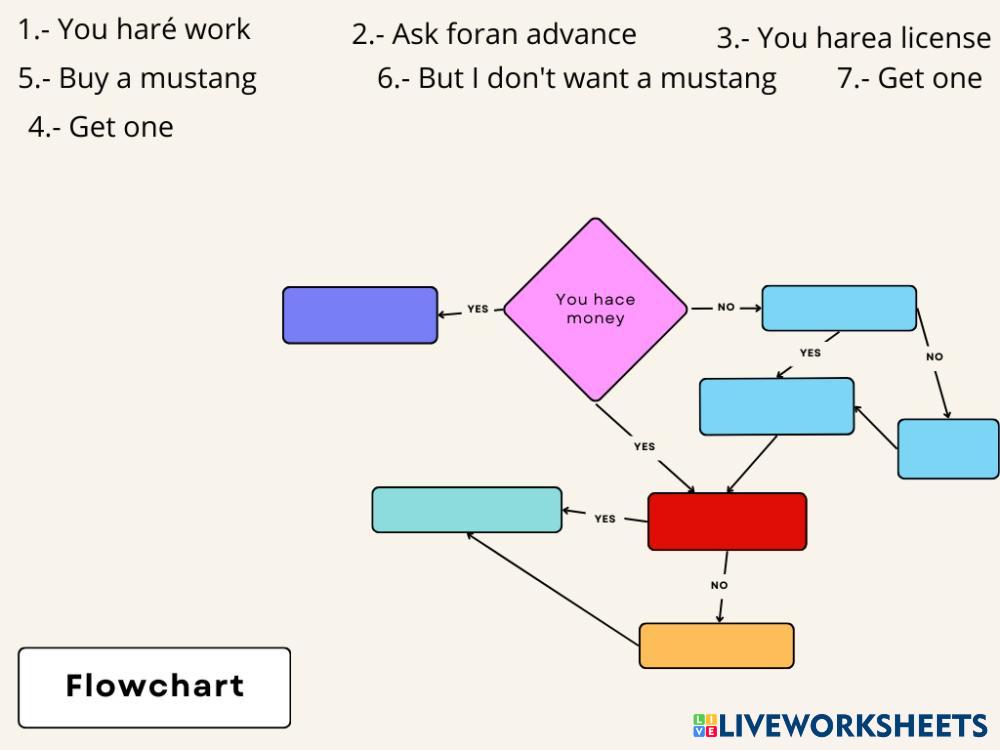 1.- You haré work

2.- Ask foran advance

3.- You harea license

5.- Buy a mustang

6.- But I don't want a mustang

7.- Get one

4.- Get one

YES

You hace money

NO

YES

NO

YES

YES

NO

Flowchart

LIVEWORKSHEETS